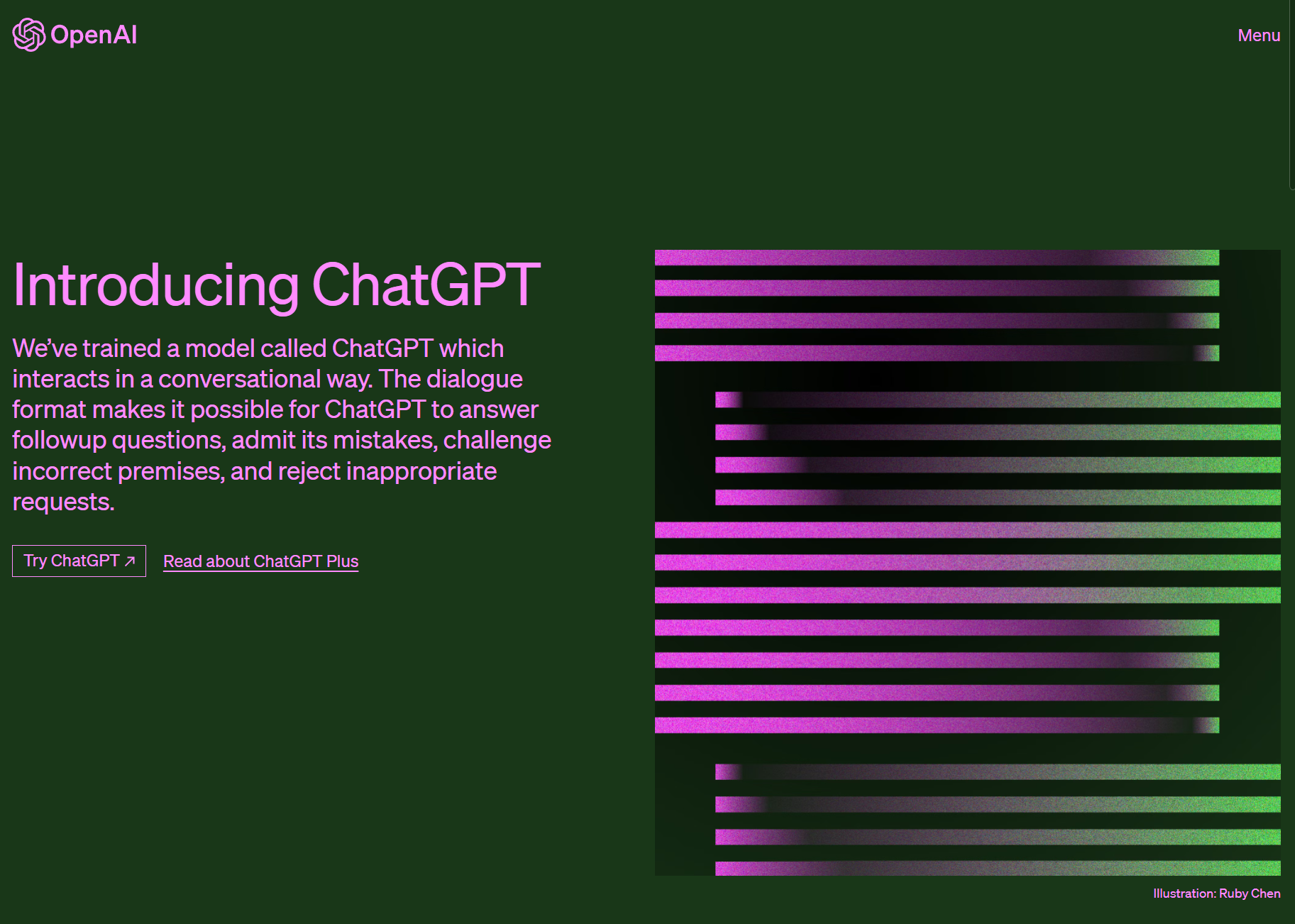 OpenAI

Menu

Introducing ChatGPT

We've trained a model called ChatGPT which interacts in a conversational way. The dialogue format makes it possible for ChatGPT to answer followup questions, admit its mistakes, challenge incorrect premises, and reject inappropriate requests.

Try ChatGPT ↗

Read about ChatGPT Plus

Illustration: Ruby Chen